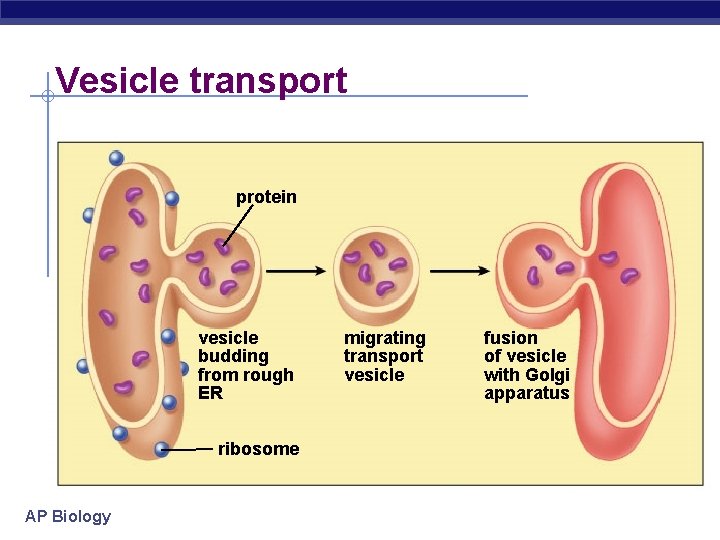 Vesicle transport

protein

vesicle budding from rough ER

migrating transport vesicle

fusion of vesicle with Golgi apparatus

ribosome

AP Biology